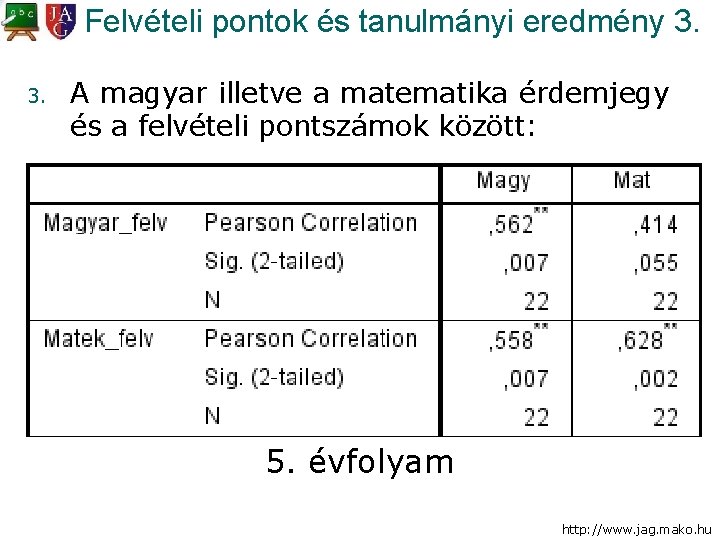 JAG Felvételi pontok és tanulmányi eredmény 3.

3. A magyar illetve a matematika érdemjegy és a felvételi pontszámok között:

| | | Magy | Mat |
|---|---|---|---|
| Magyar_felv | Pearson Correlation | ,562** | ,414 |
| | Sig. (2-tailed) | ,007 | ,055 |
| | N | 22 | 22 |
| Matek_felv | Pearson Correlation | ,558** | ,628** |
| | Sig. (2-tailed) | ,007 | ,002 |
| | N | 22 | 22 |

5. évfolyam

http://www.jag.mako.hu